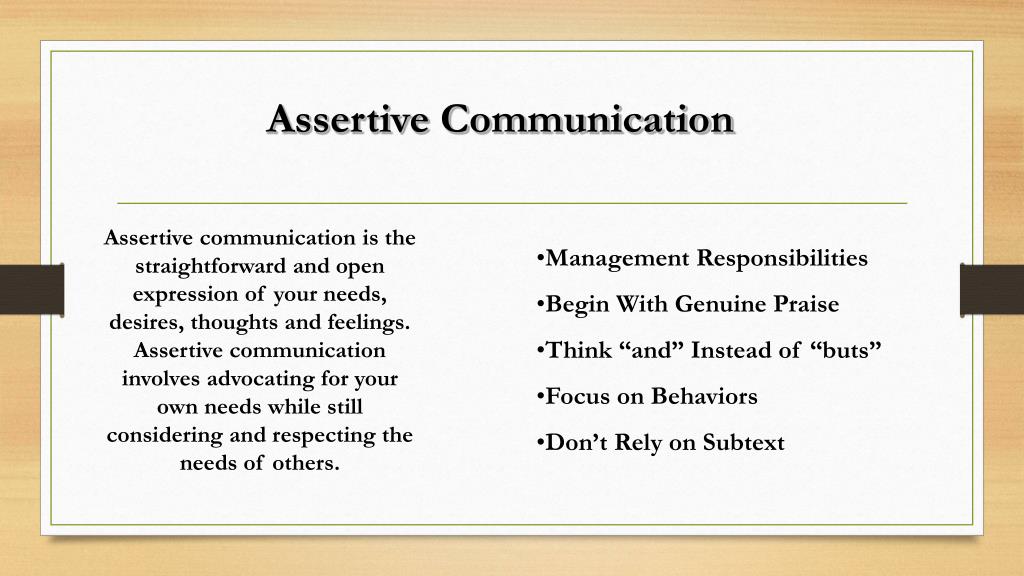 Assertive Communication

Assertive communication is the straightforward and open expression of your needs, desires, thoughts and feelings. Assertive communication involves advocating for your own needs while still considering and respecting the needs of others.

•Management Responsibilities
•Begin With Genuine Praise
•Think “and” Instead of “buts”
•Focus on Behaviors
•Don’t Rely on Subtext